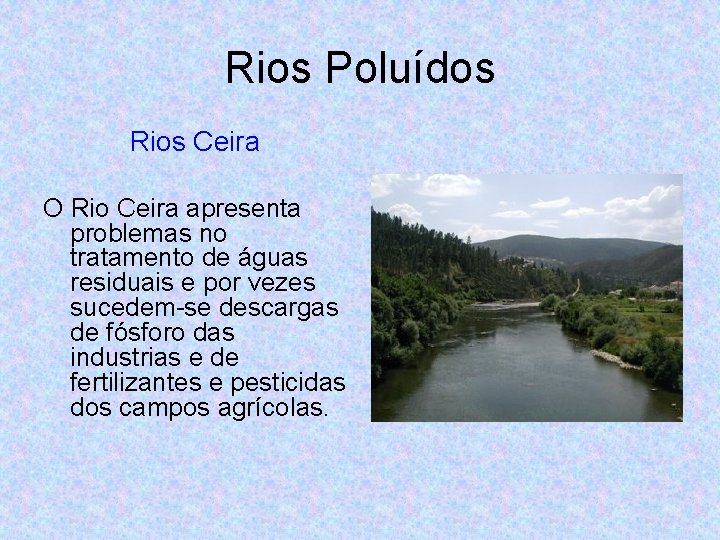 Rios Poluídos

Rios Ceira

O Rio Ceira apresenta problemas no tratamento de águas residuais e por vezes sucedem-se descargas de fósforo das industrias e de fertilizantes e pesticidas dos campos agrícolas.